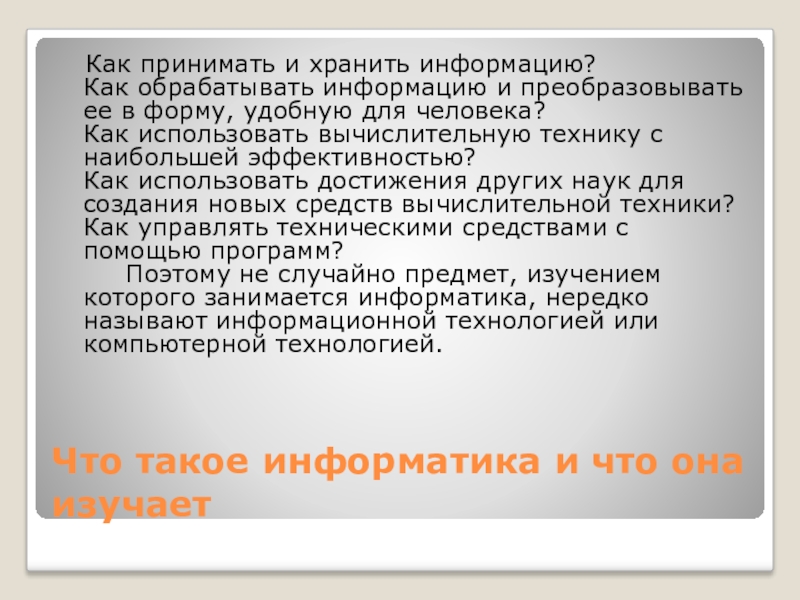 Как принимать и хранить информацию?
Как обрабатывать информацию и преобразовывать ее в форму, удобную для человека?
Как использовать вычислительную технику с наибольшей эффективностью?
Как использовать достижения других наук для создания новых средств вычислительной техники?
Как управлять техническими средствами с помощью программ?

Поэтому не случайно предмет, изучением которого занимается информатика, нередко называют информационной технологией или компьютерной технологией.

Что такое информатика и что она изучает